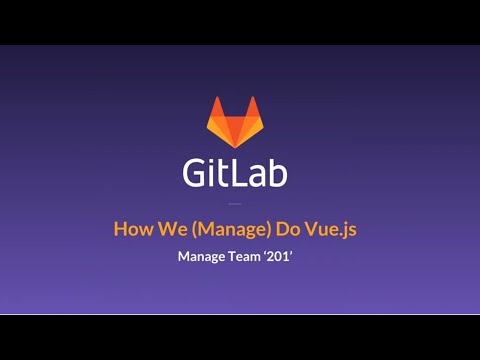 GitLab

How We (Manage) Do Vue.js

Manage Team ‘201’